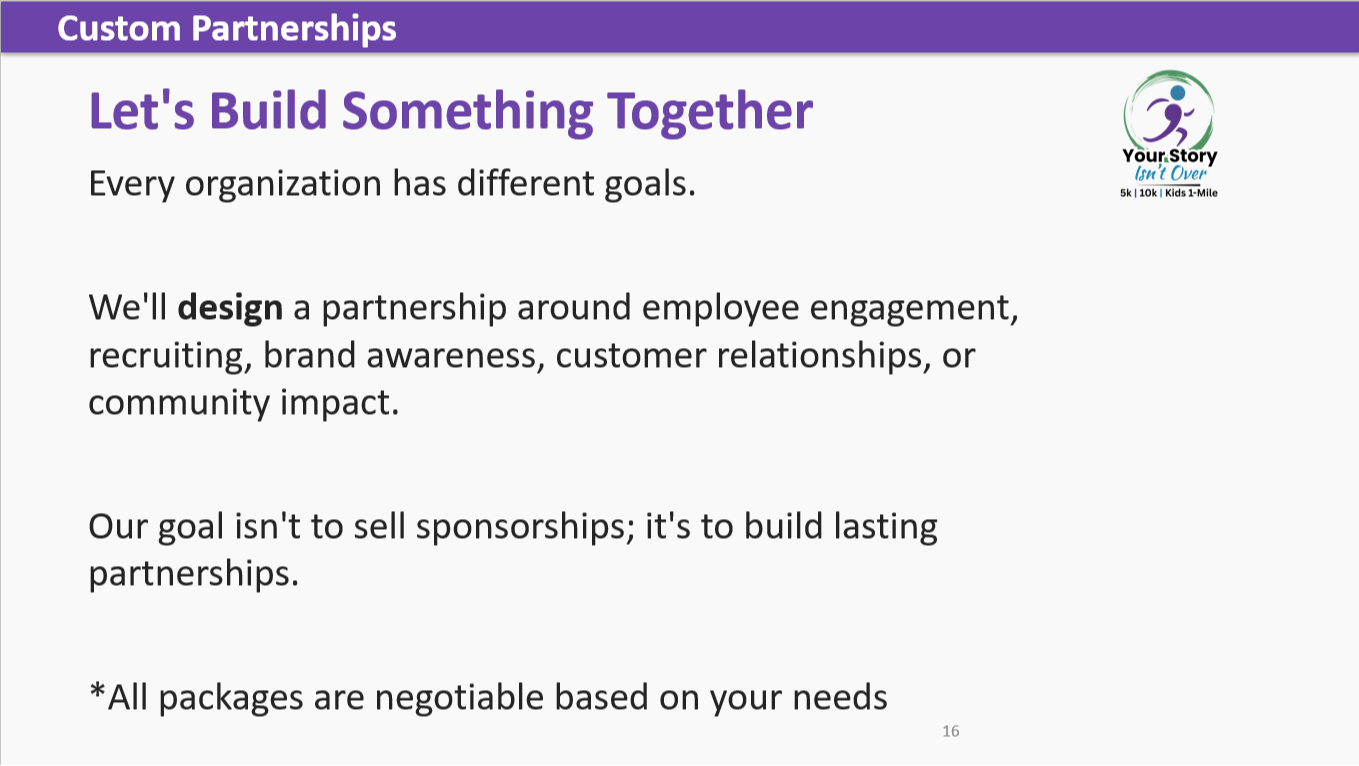 Custom Partnerships

Let's Build Something Together

Your Story
Isn't Over
5k | 10k | Kids 1-Mile

Every organization has different goals.

We'll design a partnership around employee engagement, recruiting, brand awareness, customer relationships, or community impact.

Our goal isn't to sell sponsorships; it's to build lasting partnerships.

*All packages are negotiable based on your needs

16